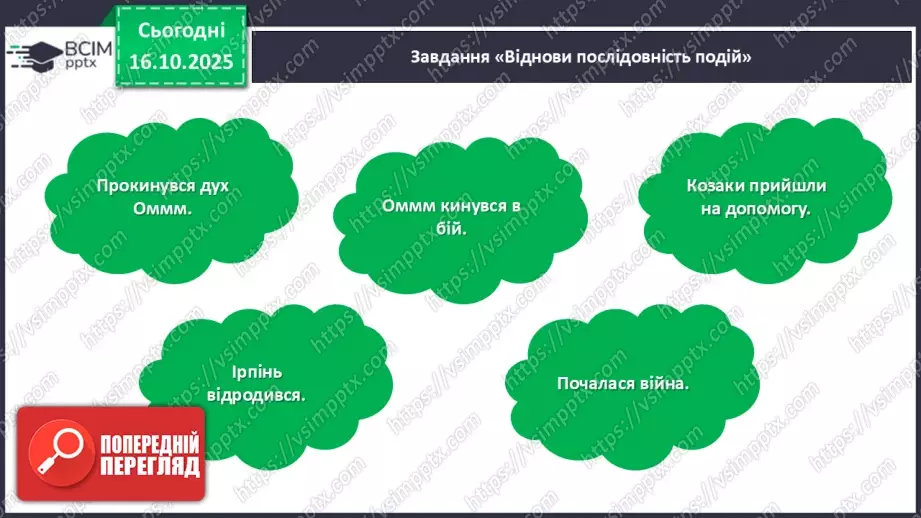 ВСІМ pptx

Сьогодні 16.10.2025

Завдання «Віднови послідовність подій»

Прокинувся дух Оммм.

Оммм кинувся в бій.

Козаки прийшли на допомогу.

Ірпінь відродився.

Почалася війна.

ПОПЕРЕДНІЙ ПЕРЕГЛЯД

https://vsimpptx.com